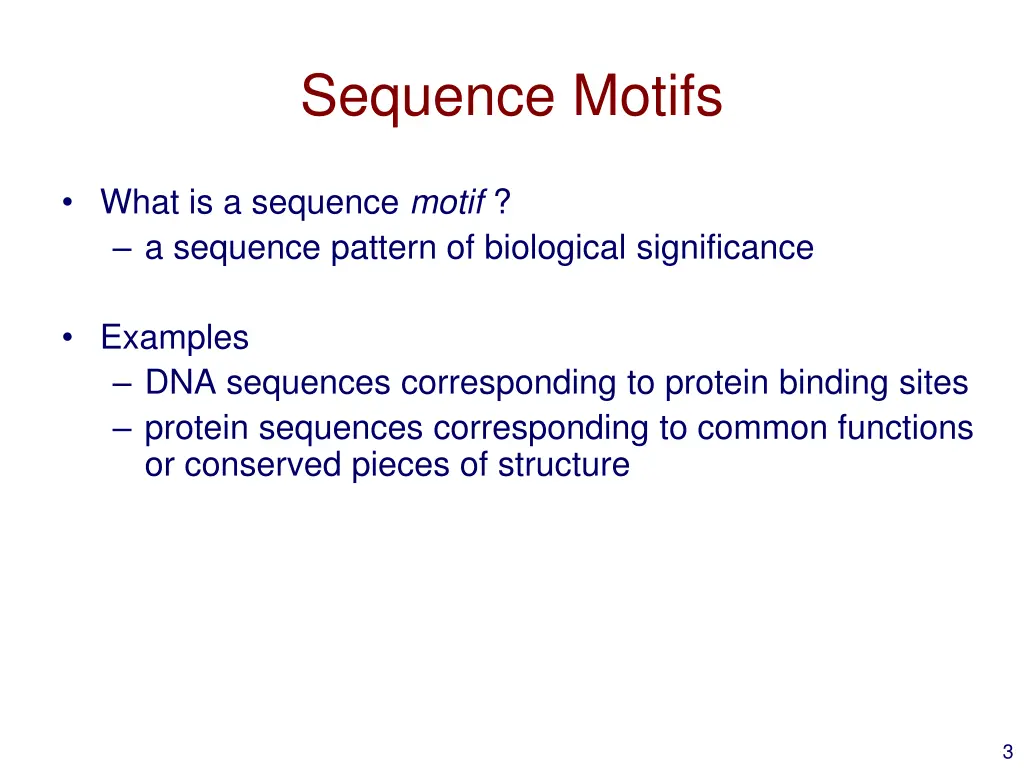 Sequence Motifs

• What is a sequence motif ?
– a sequence pattern of biological significance

• Examples
– DNA sequences corresponding to protein binding sites
– protein sequences corresponding to common functions or conserved pieces of structure

3